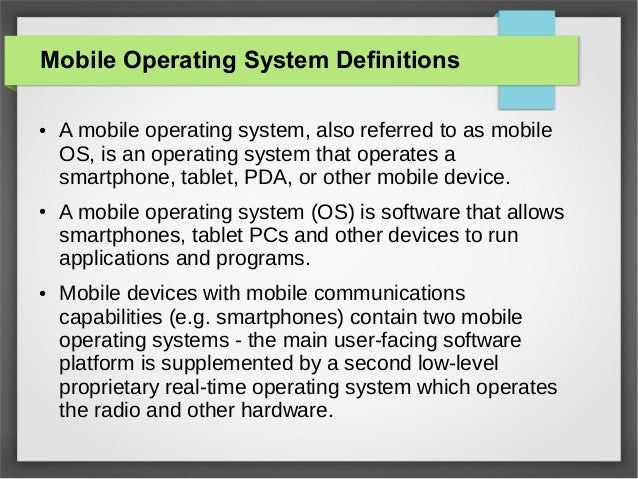 Mobile Operating System Definitions

• A mobile operating system, also referred to as mobile OS, is an operating system that operates a smartphone, tablet, PDA, or other mobile device.

• A mobile operating system (OS) is software that allows smartphones, tablet PCs and other devices to run applications and programs.

• Mobile devices with mobile communications capabilities (e.g. smartphones) contain two mobile operating systems - the main user-facing software platform is supplemented by a second low-level proprietary real-time operating system which operates the radio and other hardware.